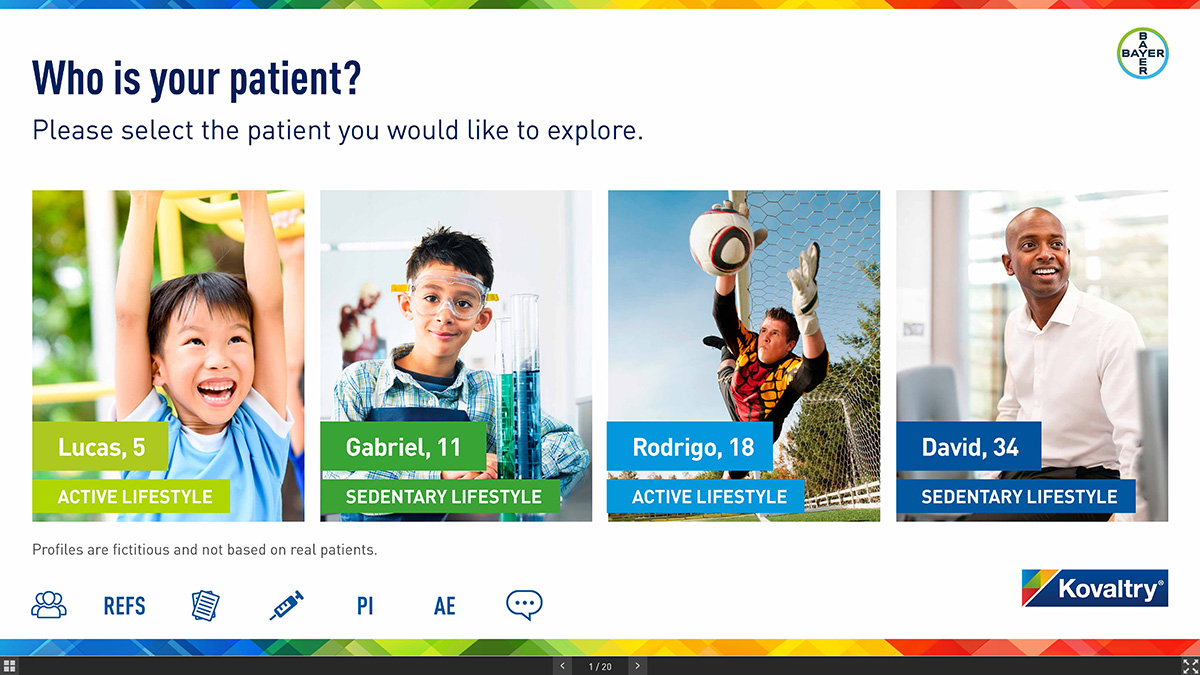 BAYER

Who is your patient?

Please select the patient you would like to explore.

Lucas, 5
ACTIVE LIFESTYLE

Gabriel, 11
SEDENTARY LIFESTYLE

Rodrigo, 18
ACTIVE LIFESTYLE

David, 34
SEDENTARY LIFESTYLE

Profiles are fictitious and not based on real patients.

REFS PI AE

Kovaltry®

1 / 20